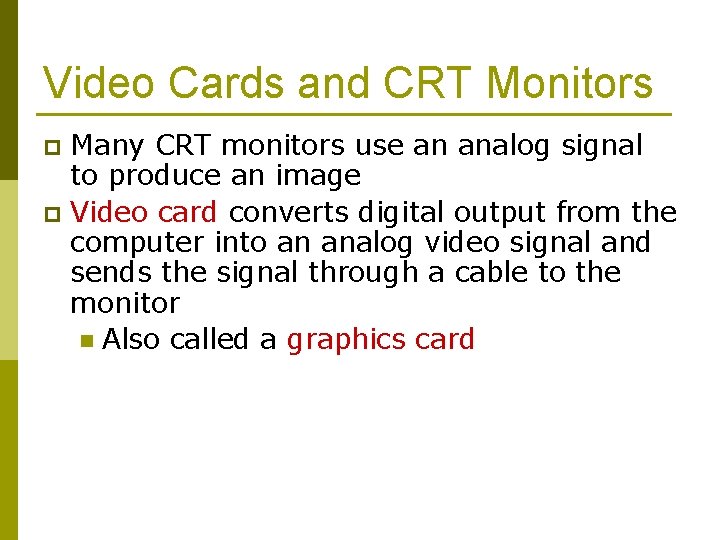 Video Cards and CRT Monitors

Many CRT monitors use an analog signal to produce an image

Video card converts digital output from the computer into an analog video signal and sends the signal through a cable to the monitor

Also called a graphics card